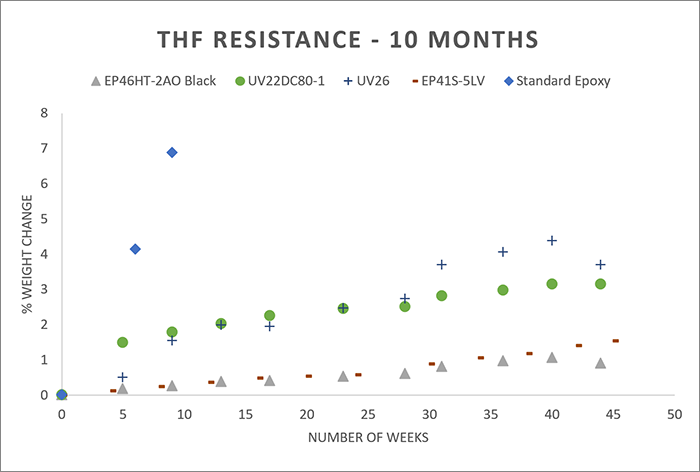 THF RESISTANCE - 10 MONTHS

EP46HT-2AO Black
UV22DC80-1
UV26
EP41S-5LV
Standard Epoxy

% WEIGHT CHANGE

8
7
6
5
4
3
2
1
0

0
5
10
15
20
25
30
35
40
45
50

NUMBER OF WEEKS